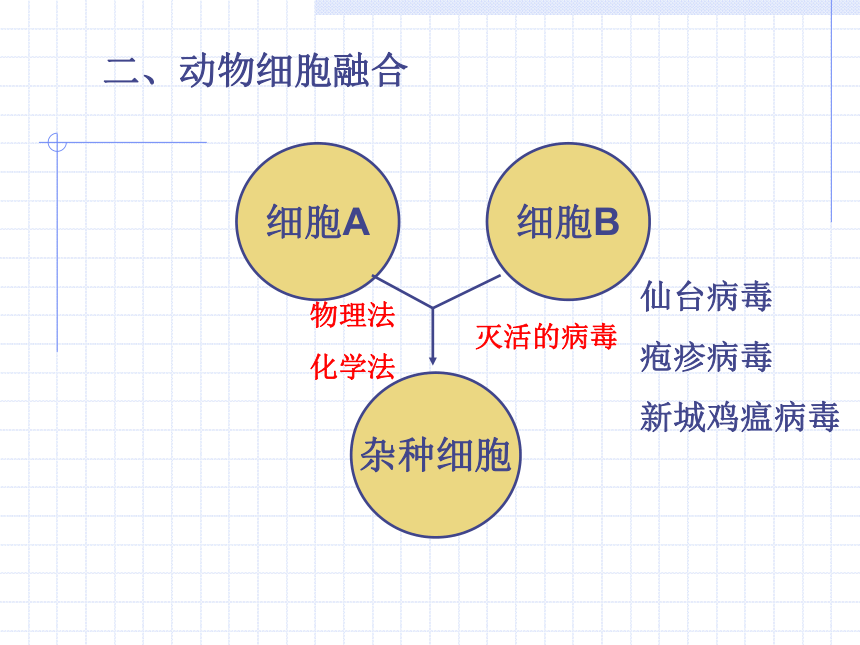 二、动物细胞融合

细胞A

细胞B

物理法

化学法

灭活的病毒

仙台病毒

疱疹病毒

新城鸡瘟病毒

杂种细胞